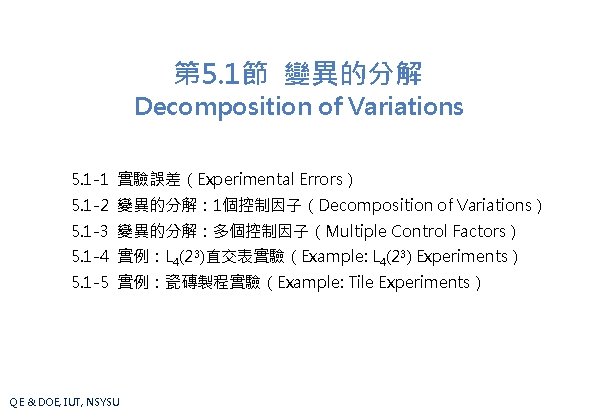 第5.1節 變異的分解
Decomposition of Variations

5.1-1 實驗誤差（Experimental Errors）
5.1-2 變異的分解：1個控制因子（Decomposition of Variations）
5.1-3 變異的分解：多個控制因子（Multiple Control Factors）
5.1-4 實例：$L_4(2^3)$直交表實驗（Example: $L_4(2^3)$ Experiments）
5.1-5 實例：瓷磚製程實驗（Example: Tile Experiments）

QE & DOE, IUT, NSYSU